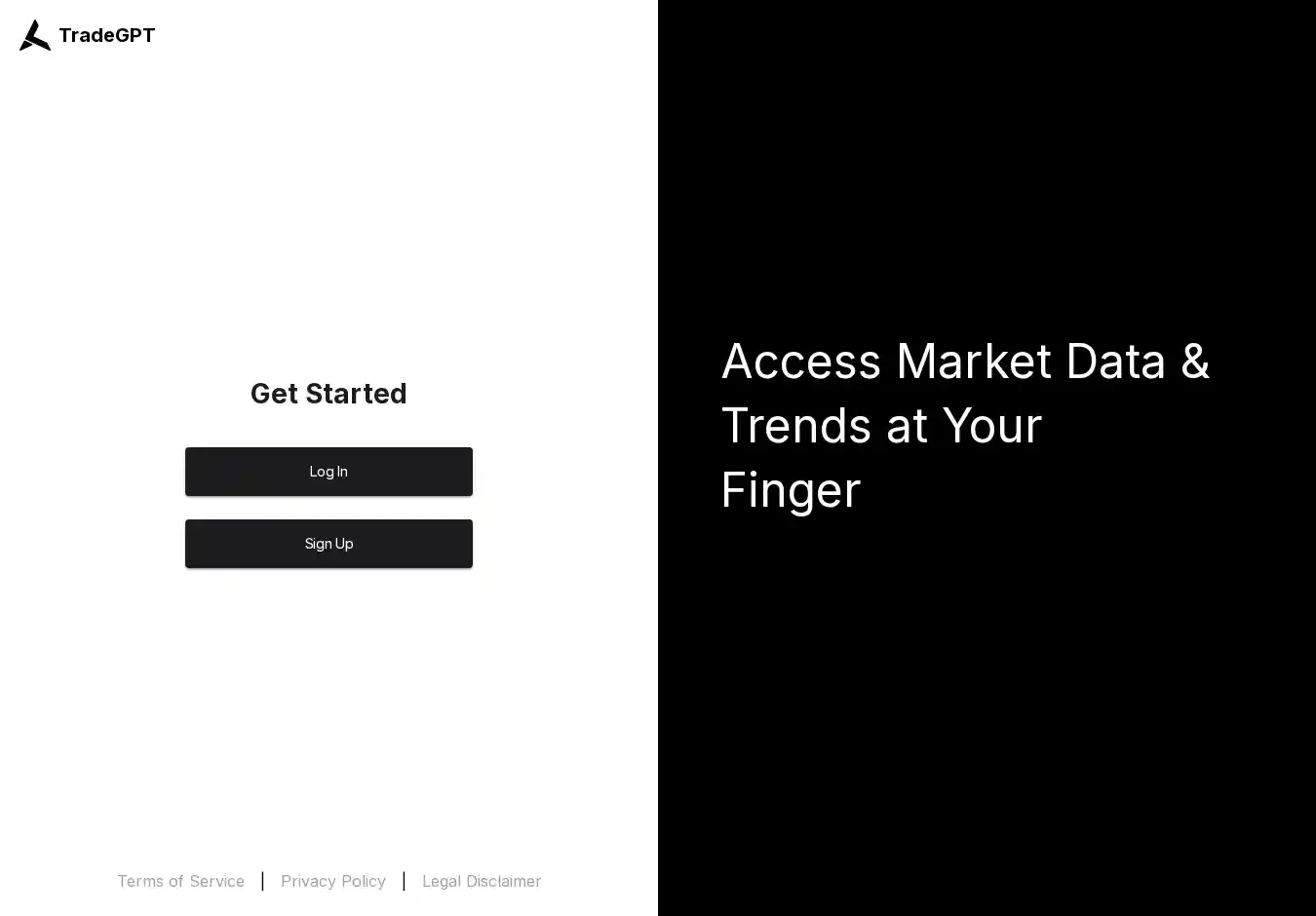 TradeGPT

Get Started

Log In

Sign Up

Terms of Service | Privacy Policy | Legal Disclaimer

Access Market Data & Trends at Your Finger